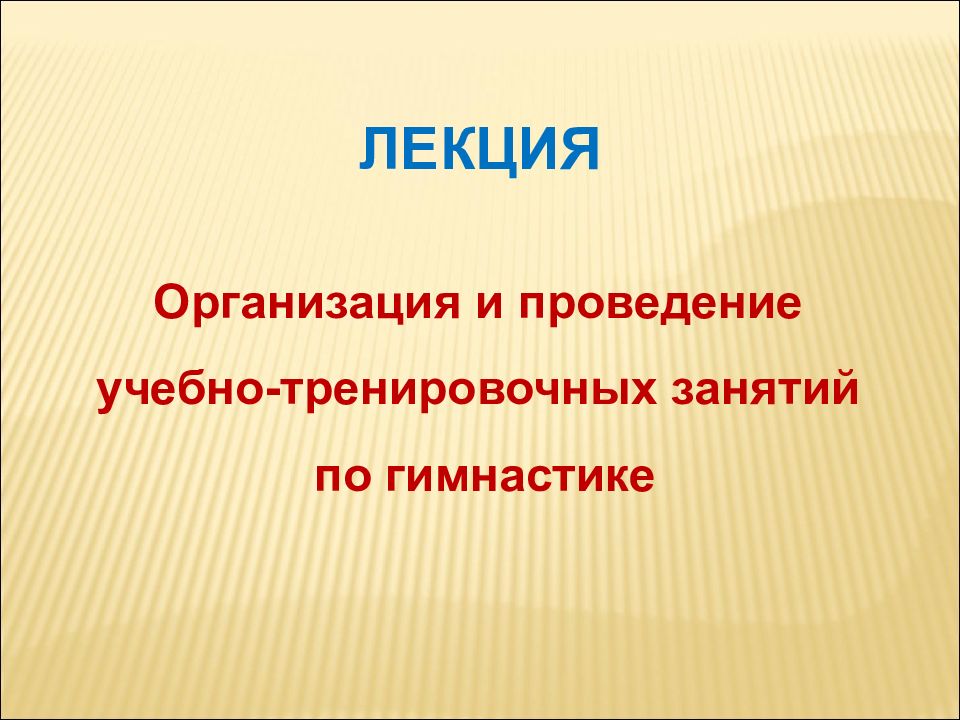 ЛЕКЦИЯ

Организация и проведение учебно-тренировочных занятий по гимнастике